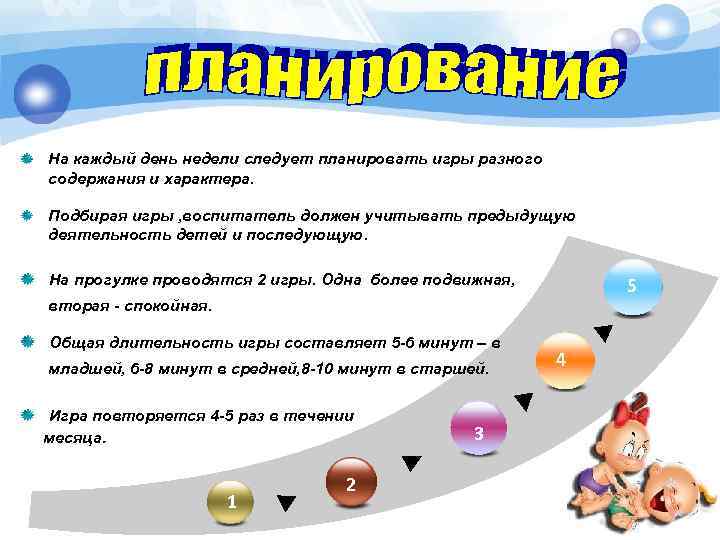 планирование

На каждый день недели следует планировать игры разного содержания и характера.

Подбирая игры ,воспитатель должен учитывать предыдущую деятельность детей и последующую.

На прогулке проводятся 2 игры. Одна более подвижная, вторая - спокойная.

Общая длительность игры составляет 5-6 минут – в младшей, 6-8 минут в средней,8-10 минут в старшей.

Игра повторяется 4-5 раз в течении месяца.

5

4

3

2

1